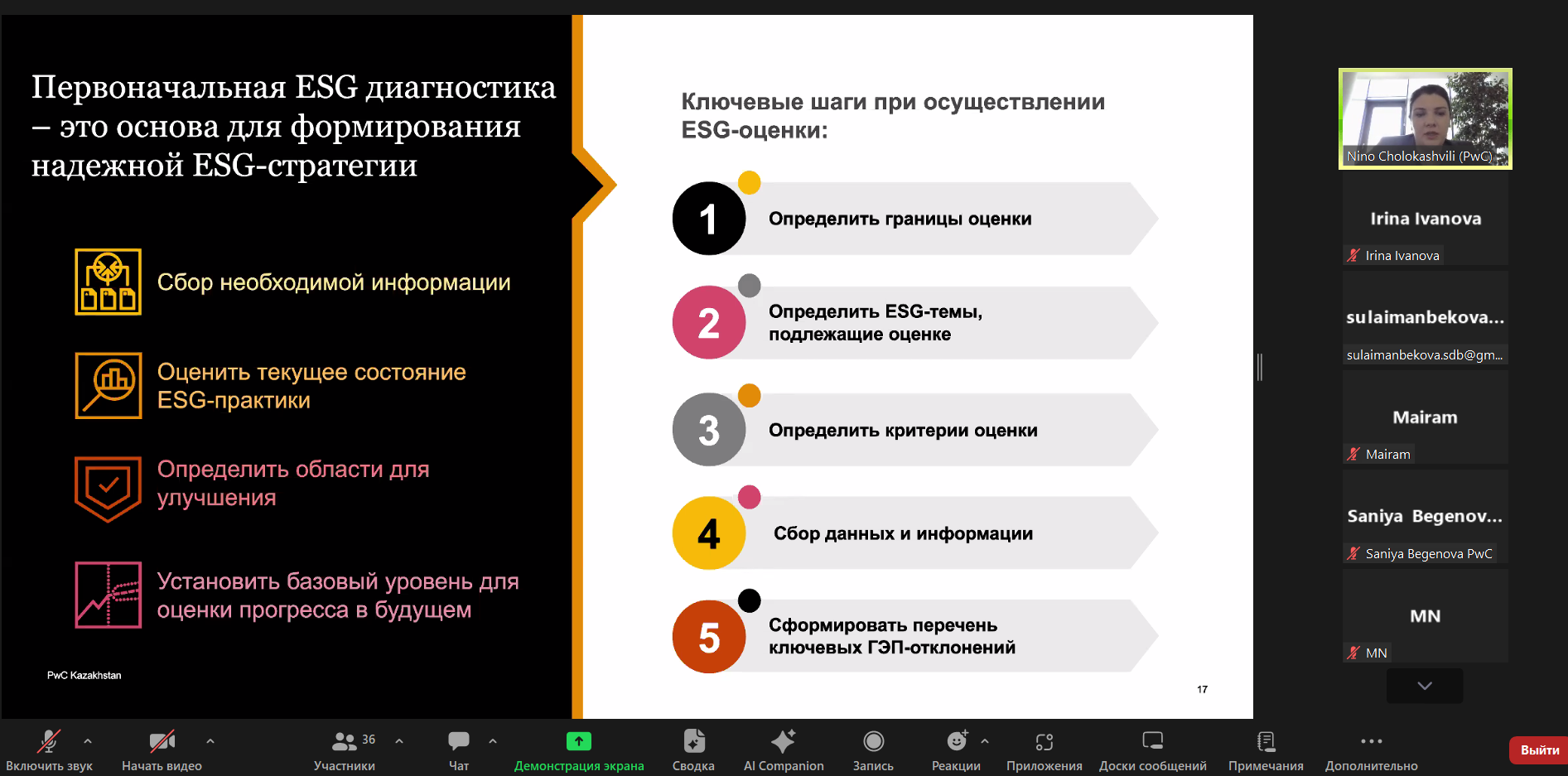 Первоначальная ESG диагностика – это основа для формирования надежной ESG-стратегии

Сбор необходимой информации

Оценить текущее состояние ESG-практики

Определить области для улучшения

Установить базовый уровень для оценки прогресса в будущем

PwC Kazakhstan

Ключевые шаги при осуществлении ESG-оценки:

1 Определить границы оценки

2 Определить ESG-темы, подлежащие оценке

3 Определить критерии оценки

4 Сбор данных и информации

5 Сформировать перечень ключевых ГЭП-отклонений

17

Nino Cholokashvili (PwC)

Irina Ivanova
Irina Ivanova

sulaimanbekova...
sulaimanbekova.sdb@gm...

Mairam
Mairam

Saniya Begenov...
Saniya Begenova PwC

MN
MN

Включить звук
Начать видео
36
Участники
Чат
Демонстрация экрана
Сводка
AI Companion
Запись
Реакции
Приложения
Доски сообщений
Примечания
Дополнительно
Выйти